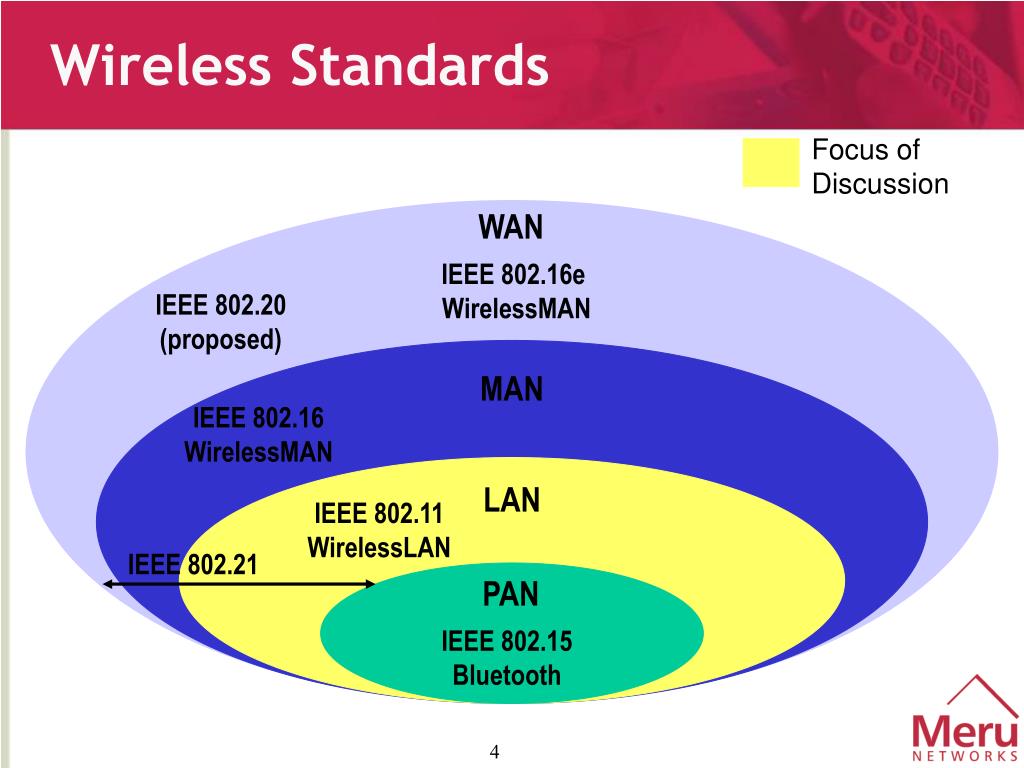 Wireless Standards

Focus of Discussion

WAN

IEEE 802.16e WirelessMAN

IEEE 802.20 (proposed)

MAN

IEEE 802.16 WirelessMAN

LAN

IEEE 802.11 WirelessLAN

IEEE 802.21

PAN

IEEE 802.15 Bluetooth

4

Meru NETWORKS